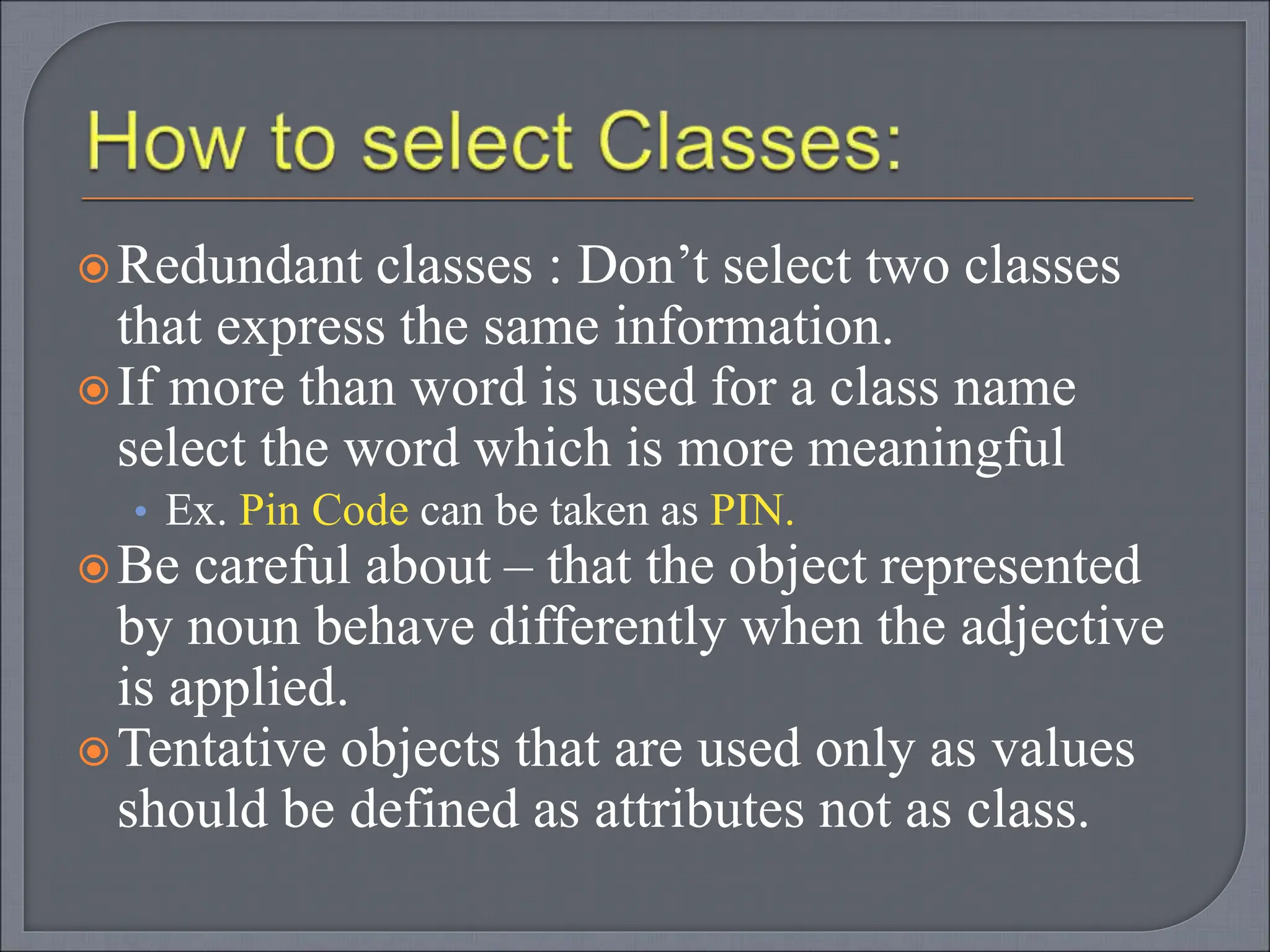 How to select Classes:

Redundant classes : Don’t select two classes that express the same information.

If more than word is used for a class name select the word which is more meaningful

• Ex. Pin Code can be taken as PIN.

Be careful about – that the object represented by noun behave differently when the adjective is applied.

Tentative objects that are used only as values should be defined as attributes not as class.